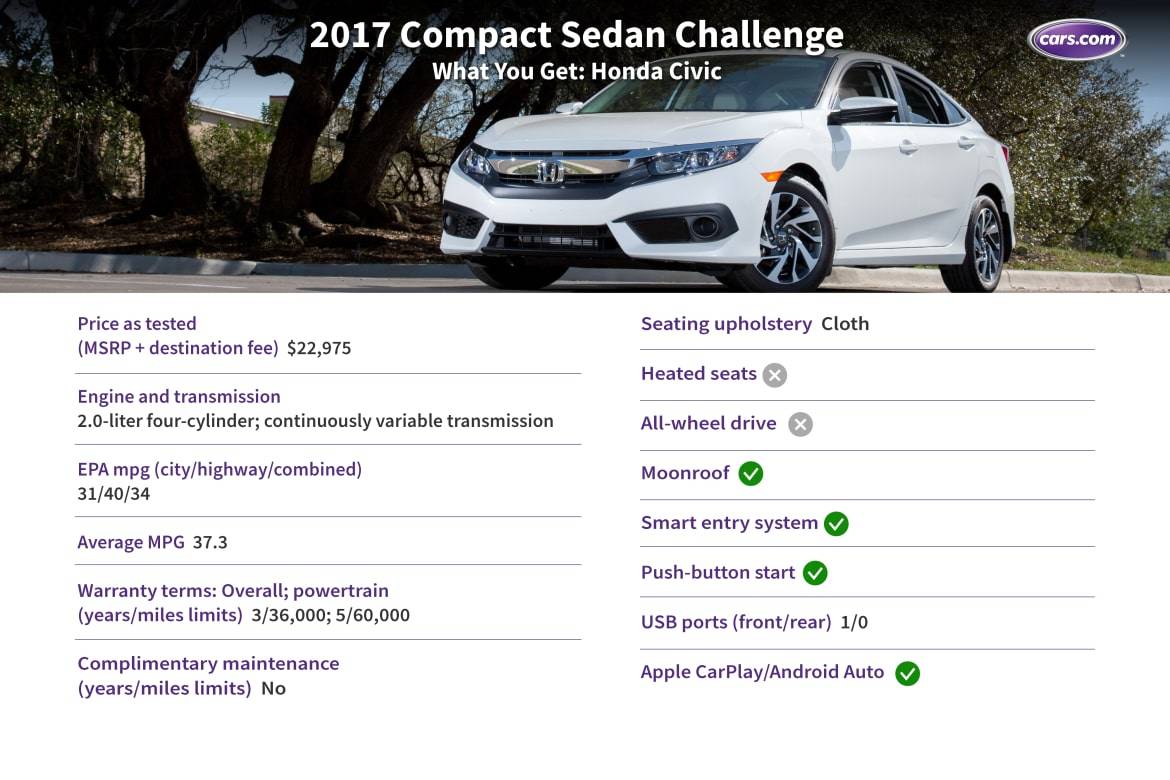 2017 Compact Sedan Challenge
What You Get: Honda Civic

cars.com

Price as tested (MSRP + destination fee) $22,975

Engine and transmission
2.0-liter four-cylinder; continuously variable transmission

EPA mpg (city/highway/combined)
31/40/34

Average MPG 37.3

Warranty terms: Overall; powertrain (years/miles limits) 3/36,000; 5/60,000

Complimentary maintenance (years/miles limits) No

Seating upholstery Cloth

Heated seats

All-wheel drive

Moonroof

Smart entry system

Push-button start

USB ports (front/rear) 1/0

Apple CarPlay/Android Auto